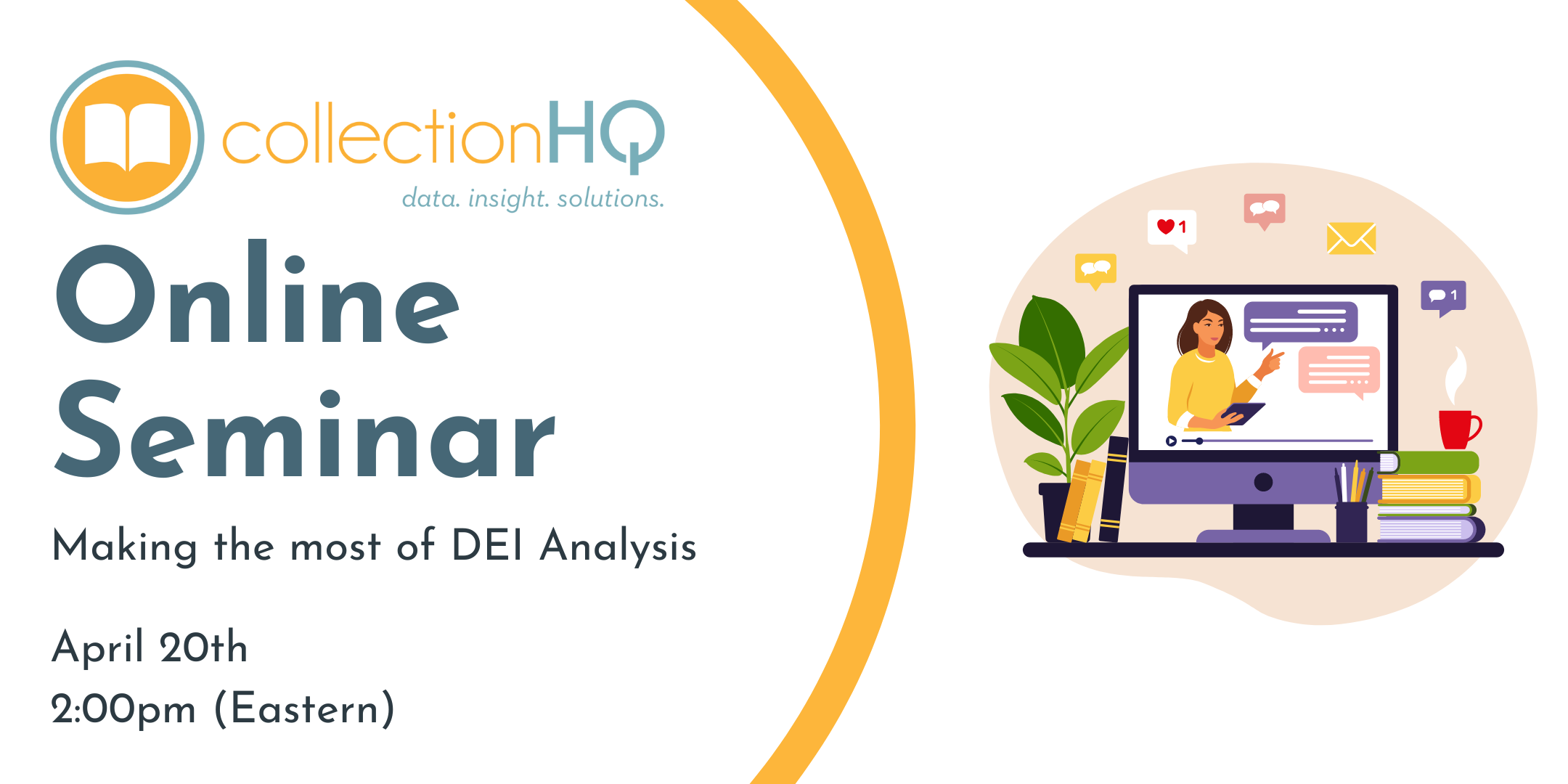 collectionHQ
data. insight. solutions.

Online Seminar

Making the most of DEI Analysis

April 20th
2:00pm (Eastern)

1

1